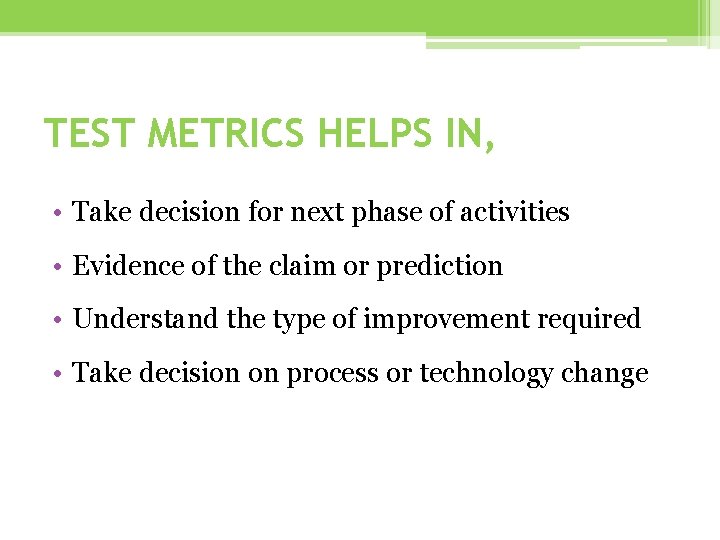 TEST METRICS HELPS IN,

• Take decision for next phase of activities
• Evidence of the claim or prediction
• Understand the type of improvement required
• Take decision on process or technology change